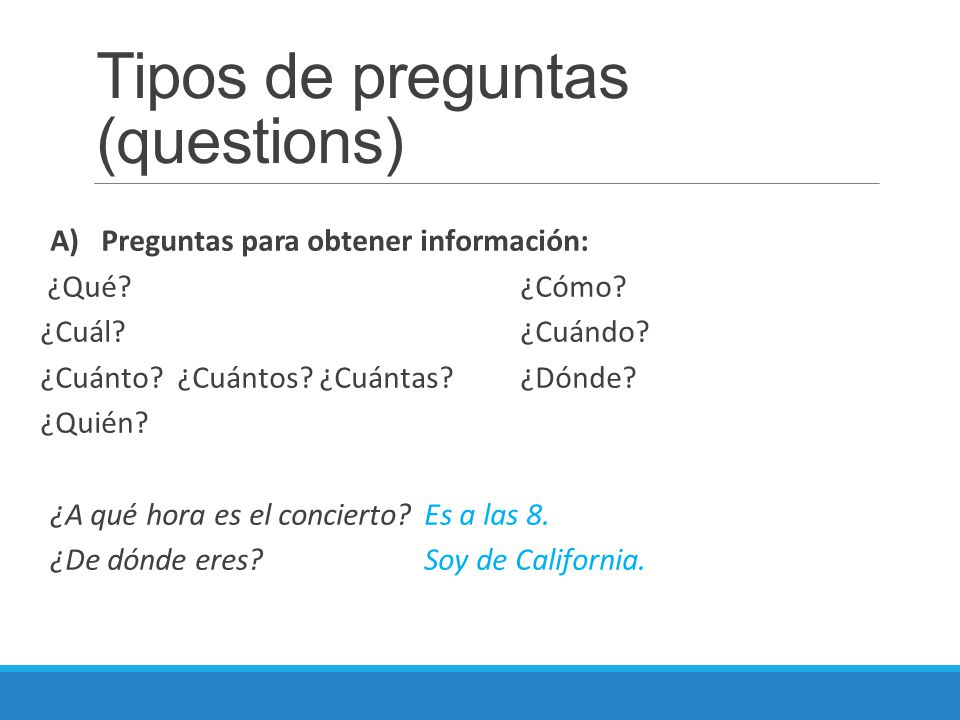 Tipos de preguntas (questions)

A) Preguntas para obtener información:

¿Qué?

¿Cuál?

¿Cuánto? ¿Cuántos? ¿Cuántas?

¿Quién?

¿Cómo?

¿Cuándo?

¿Dónde?

¿A qué hora es el concierto? Es a las 8.

¿De dónde eres? Soy de California.